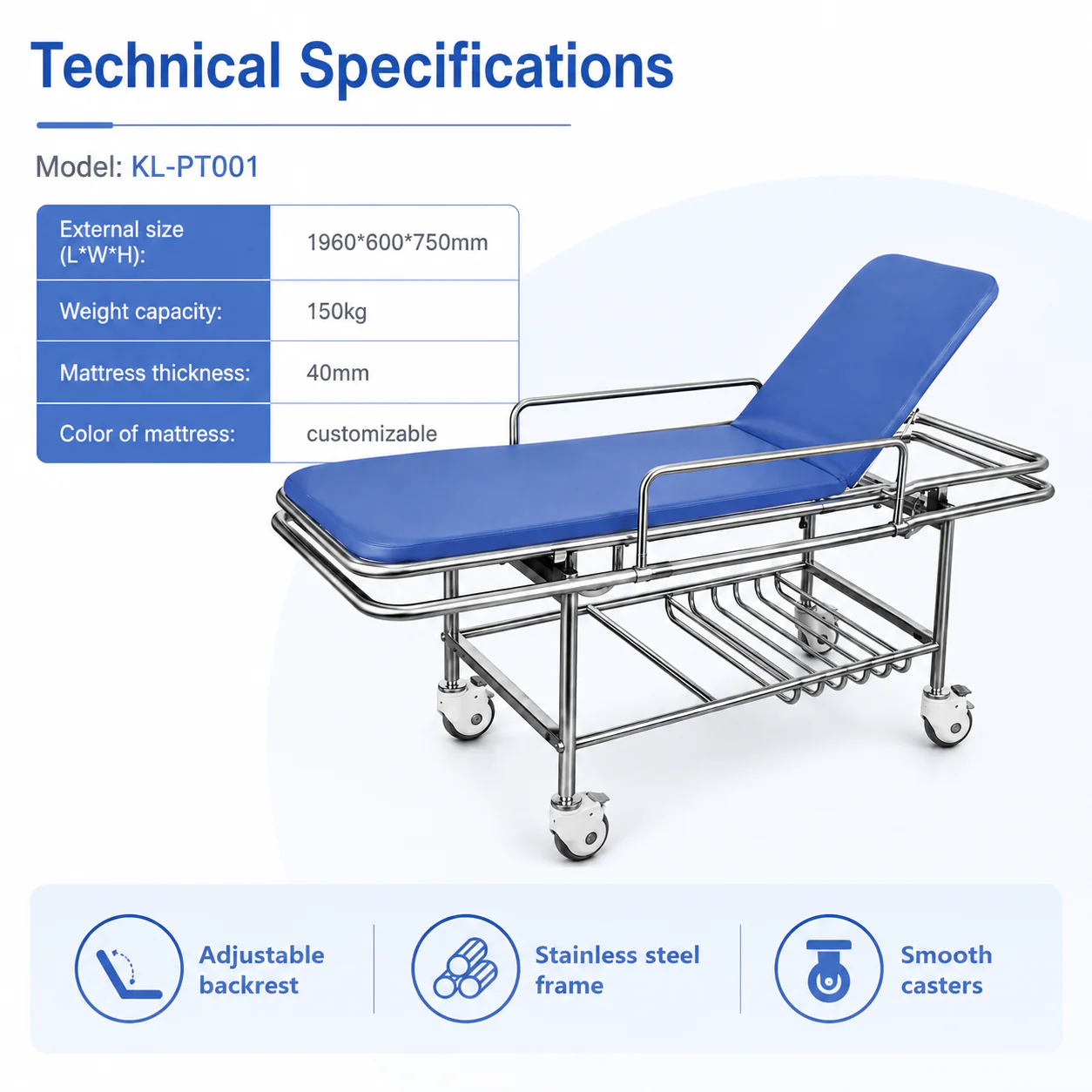 Technical Specifications

Model: KL-PT001

| External size (L\*W\*H): | 1960\*600\*750mm |
|---|---|
| Weight capacity: | 150kg |
| Mattress thickness: | 40mm |
| Color of mattress: | customizable |

Adjustable backrest

Stainless steel frame

Smooth casters